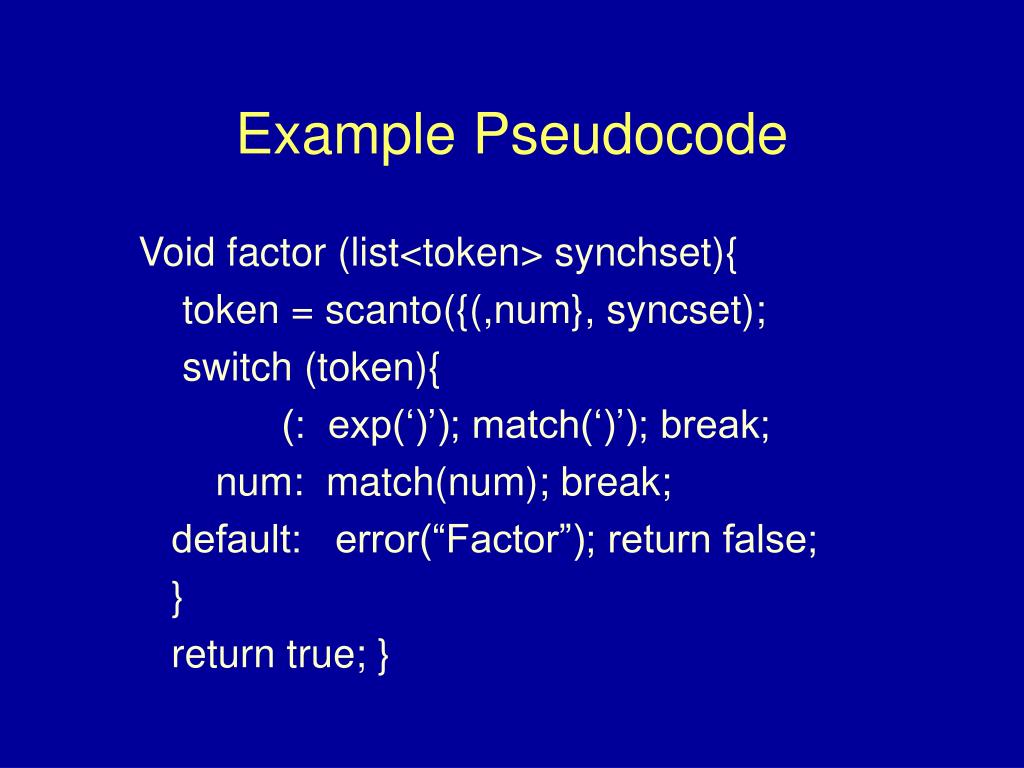 Example Pseudocode

Void factor (list<token> synchset){
token = scanto({(,num}, syncset);
switch (token){
(: exp(‘)’); match(‘)’); break;
num: match(num); break;
default: error(“Factor”); return false;
}
return true; }